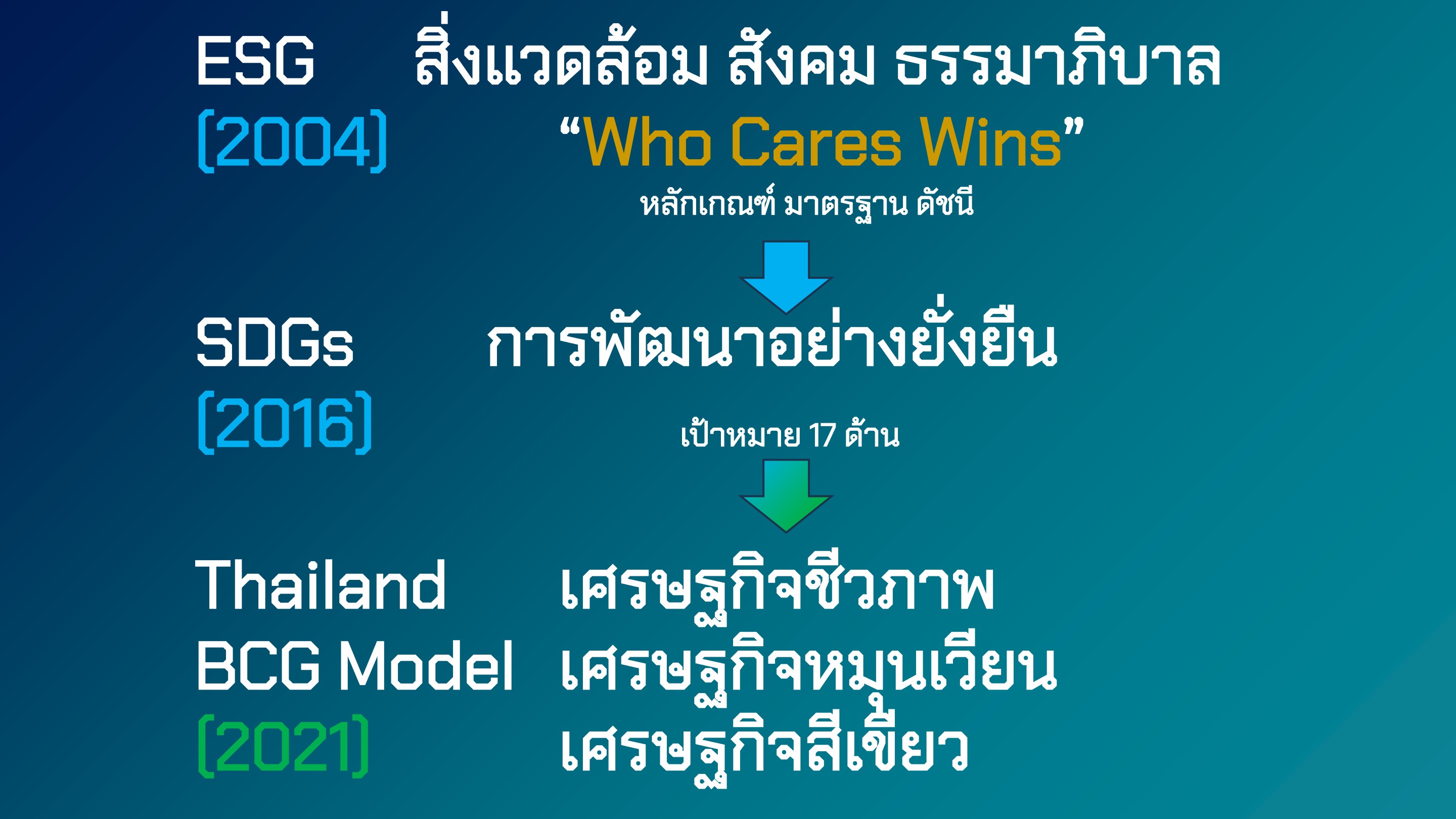 ESG สิ่งแวดล้อม สังคม ธรรมาภิบาล
(2004) “Who Cares Wins”
หลักเกณฑ์ มาตรฐาน ดัชนี

SDGs การพัฒนาอย่างยั่งยืน
(2016)
เป้าหมาย 17 ด้าน

Thailand เศรษฐกิจชีวภาพ
BCG Model เศรษฐกิจหมุนเวียน
(2021) เศรษฐกิจสีเขียว